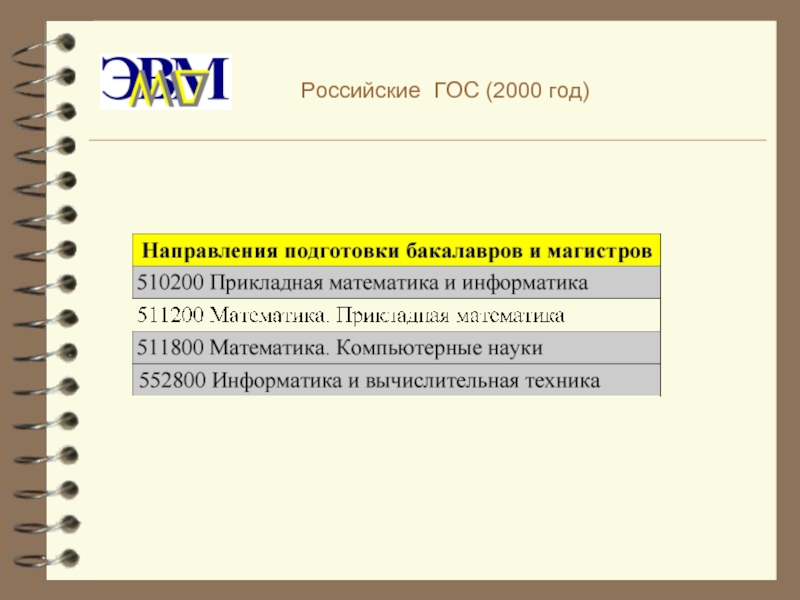 ЭВМ

Российские ГОС (2000 год)

| Направления подготовки бакалавров и магистров |
|---|
| 510200 Прикладная математика и информатика |
| 511200 Математика. Прикладная математика |
| 511800 Математика. Компьютерные науки |
| 552800 Информатика и вычислительная техника |